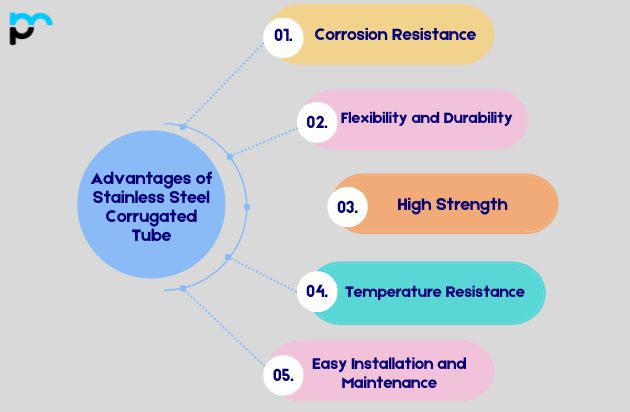 Advantages of Stainless Steel Corrugated Tube

01. Corrosion Resistance

02. Flexibility and Durability

03. High Strength

04. Temperature Resistance

05. Easy Installation and Maintenance